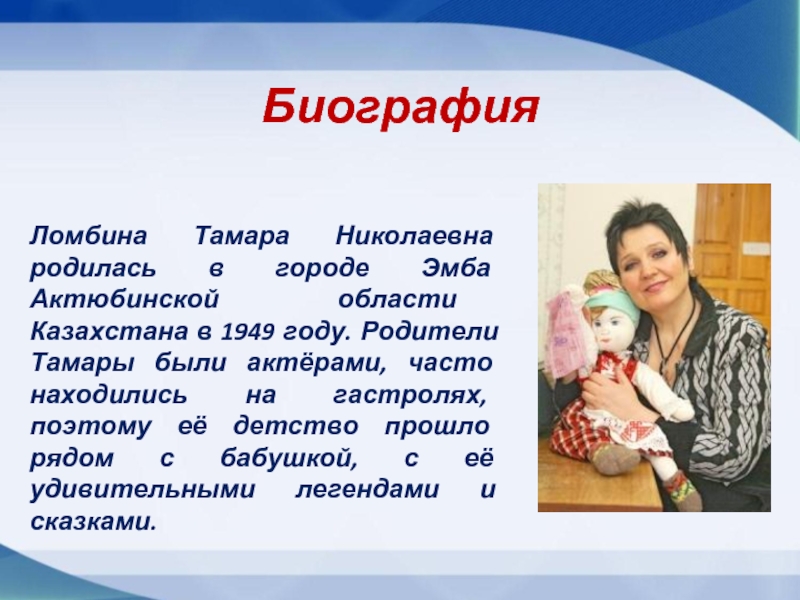 Биография

Ломбина Тамара Николаевна родилась в городе Эмба Актюбинской области Казахстана в 1949 году. Родители Тамары были актёрами, часто находились на гастролях, поэтому её детство прошло рядом с бабушкой, с её удивительными легендами и сказками.